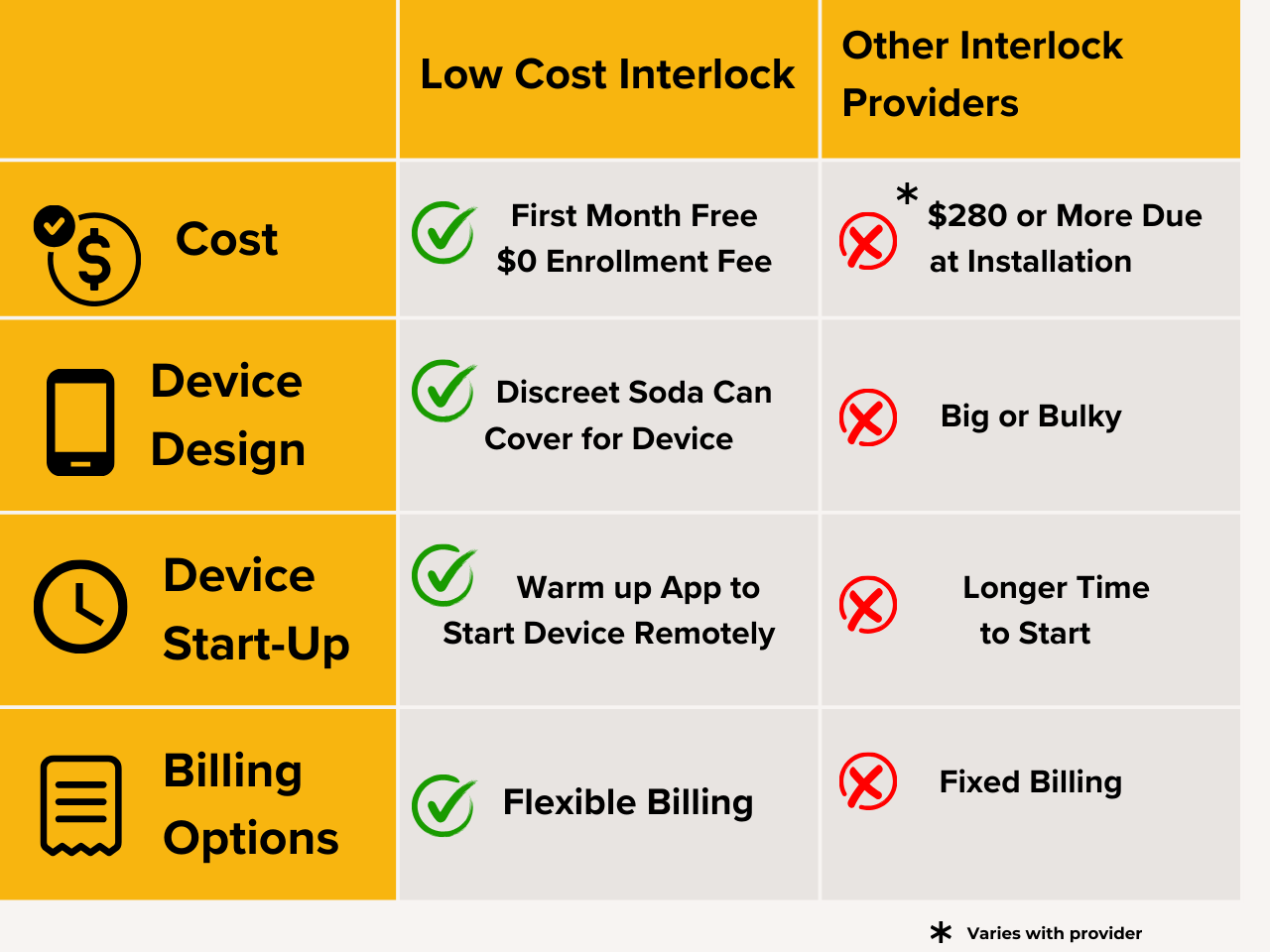 | | Low Cost Interlock | Other Interlock Providers |
|---|---|---|
| Cost | First Month Free $0 Enrollment Fee | * $280 or More Due at Installation |
| Device Design | Discreet Soda Can Cover for Device | Big or Bulky |
| Device Start-Up | Warm up App to Start Device Remotely | Longer Time to Start |
| Billing Options | Flexible Billing | Fixed Billing |

* Varies with provider